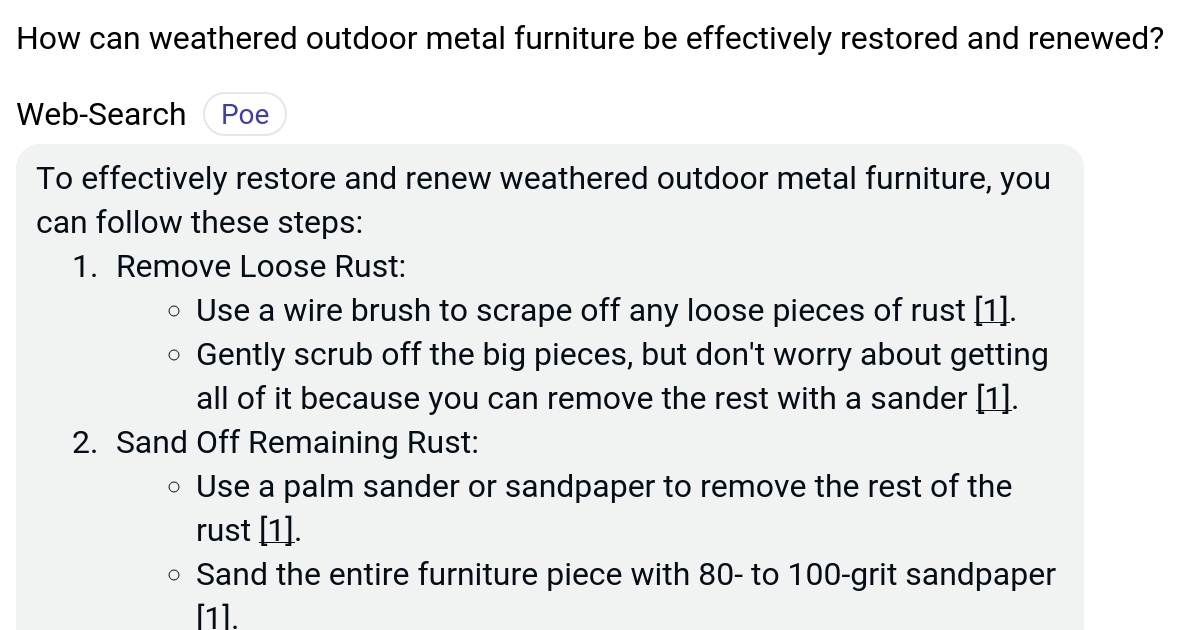 How can weathered outdoor metal furniture be effectively restored and renewed?

Web-Search Poe

To effectively restore and renew weathered outdoor metal furniture, you can follow these steps:

1. Remove Loose Rust:
   ◦ Use a wire brush to scrape off any loose pieces of rust [1].
   ◦ Gently scrub off the big pieces, but don't worry about getting all of it because you can remove the rest with a sander [1].
2. Sand Off Remaining Rust:
   ◦ Use a palm sander or sandpaper to remove the rest of the rust [1].
   ◦ Sand the entire furniture piece with 80- to 100-grit sandpaper [1].